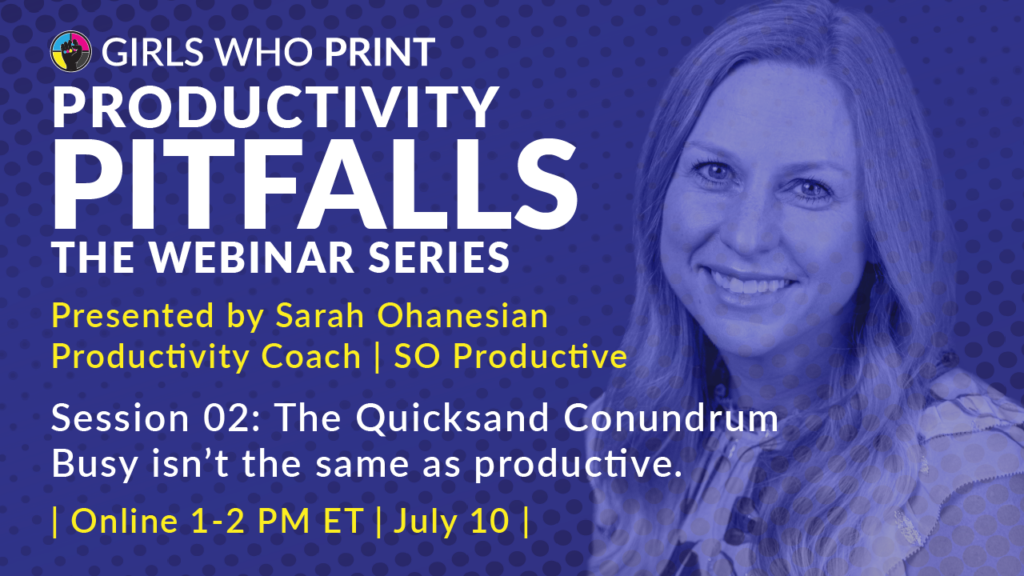 GIRLS WHO PRINT
PRODUCTIVITY
PITFALLS
THE WEBINAR SERIES

Presented by Sarah Ohanesian
Productivity Coach | SO Productive

Session 02: The Quicksand Conundrum
Busy isn't the same as productive.

| Online 1-2 PM ET | July 10 |